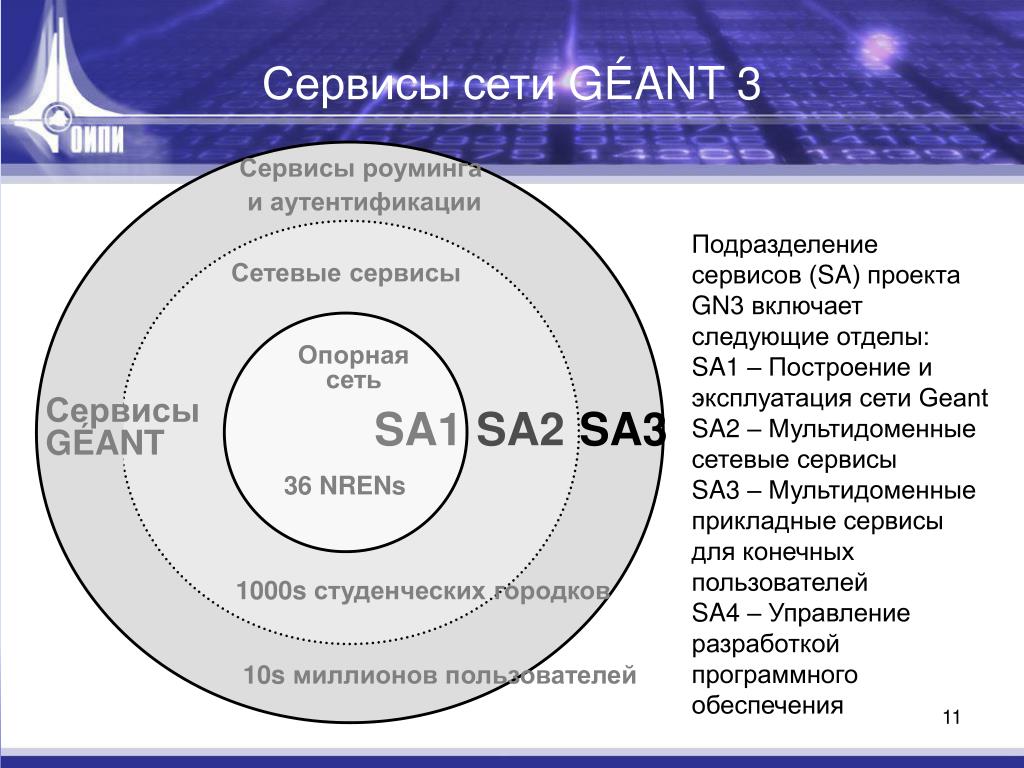 ОИПИ

Сервисы сети GÉANT 3

Сервисы роуминга и аутентификации

Сетевые сервисы

Опорная сеть

Сервисы GÉANT

SA1 SA2 SA3

36 NRENs

1000s студенческих городков

10s миллионов пользователей

Подразделение сервисов (SA) проекта GN3 включает следующие отделы:
SA1 – Построение и эксплуатация сети Geant
SA2 – Мультидоменные сетевые сервисы
SA3 – Мультидоменные прикладные сервисы для конечных пользователей
SA4 – Управление разработкой программного обеспечения

11